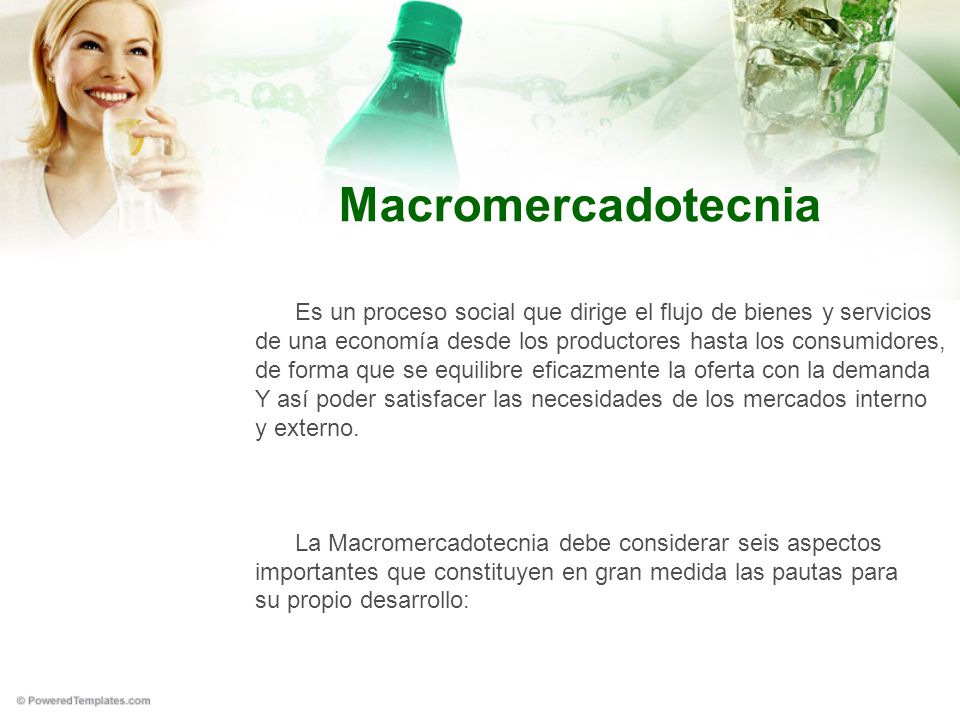 Macromercadotecnia

Es un proceso social que dirige el flujo de bienes y servicios de una economía desde los productores hasta los consumidores, de forma que se equilibre eficazmente la oferta con la demanda Y así poder satisfacer las necesidades de los mercados interno y externo.

La Macromercadotecnia debe considerar seis aspectos importantes que constituyen en gran medida las pautas para su propio desarrollo:

© PoweredTemplates.com